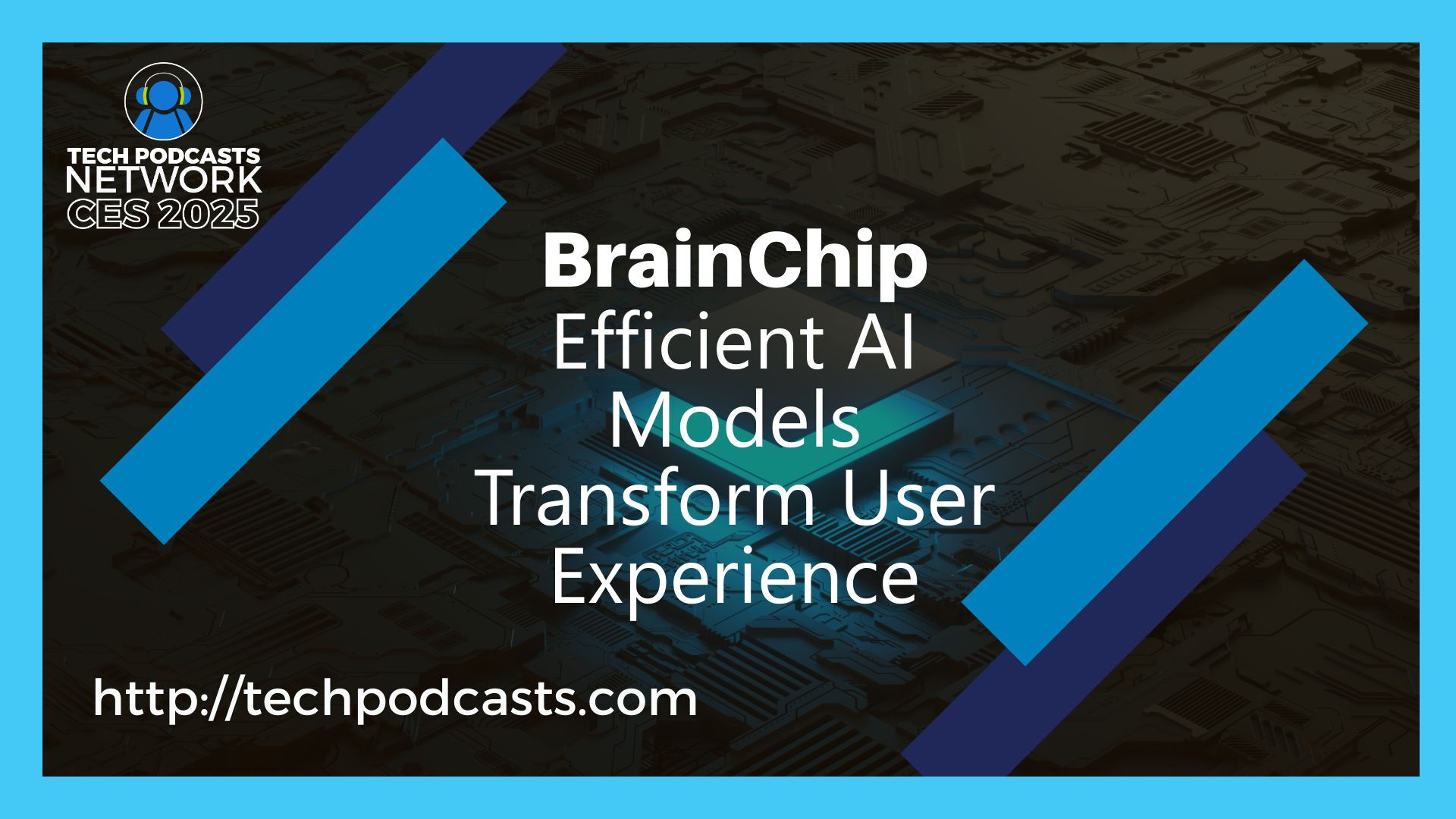 TECH PODCASTS NETWORK
CES 2025

BrainChip
Efficient AI Models Transform User Experience

http://techpodcasts.com